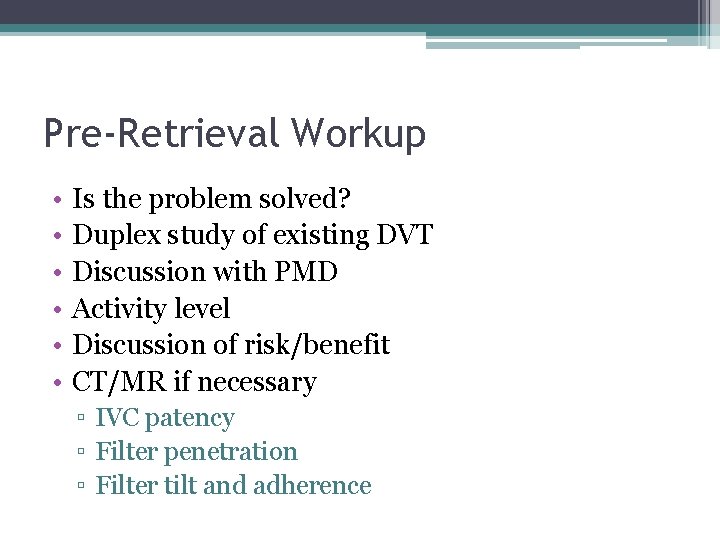 Pre-Retrieval Workup

• Is the problem solved?
• Duplex study of existing DVT
• Discussion with PMD
• Activity level
• Discussion of risk/benefit
• CT/MR if necessary
▫ IVC patency
▫ Filter penetration
▫ Filter tilt and adherence